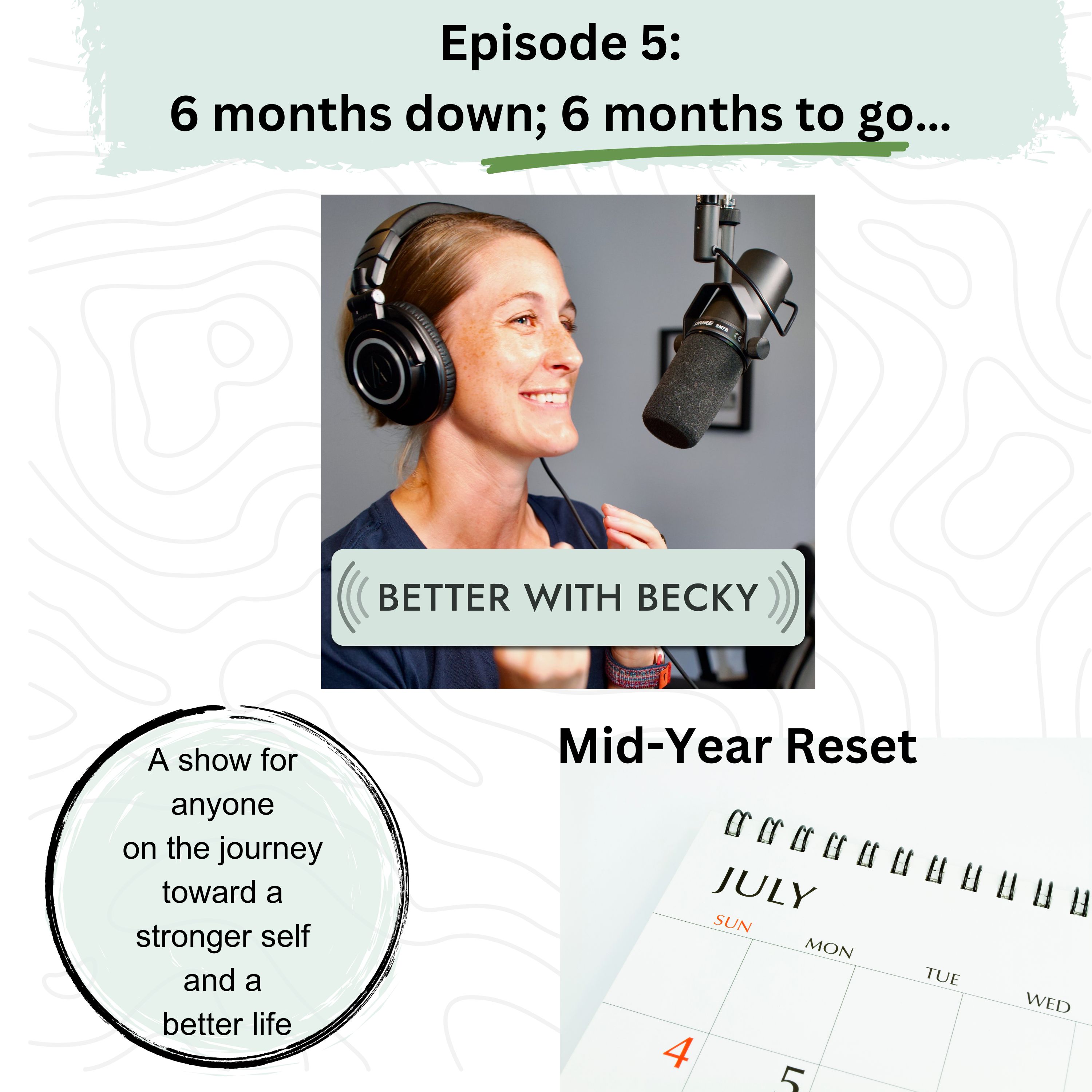 Episode 5:
6 months down; 6 months to go...

SHURE SM7B

BETTER WITH BECKY

A show for anyone on the journey toward a stronger self and a better life

Mid-Year Reset

JULY

SUN MON TUE WED

4 5